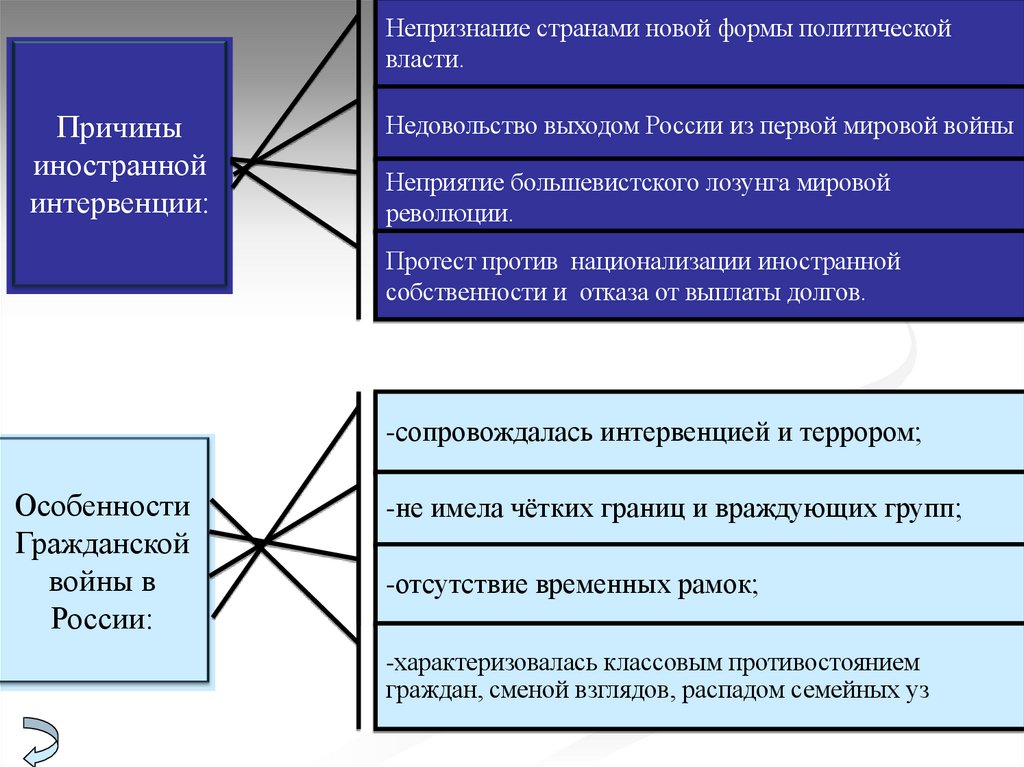 Причины иностранной интервенции:

Непризнание странами новой формы политической власти.

Недовольство выходом России из первой мировой войны

Неприятие большевистского лозунга мировой революции.

Протест против национализации иностранной собственности и отказа от выплаты долгов.

Особенности Гражданской войны в России:

-сопровождалась интервенцией и террором;

-не имела чётких границ и враждующих групп;

-отсутствие временных рамок;

-характеризовалась классовым противостоянием граждан, сменой взглядов, распадом семейных уз